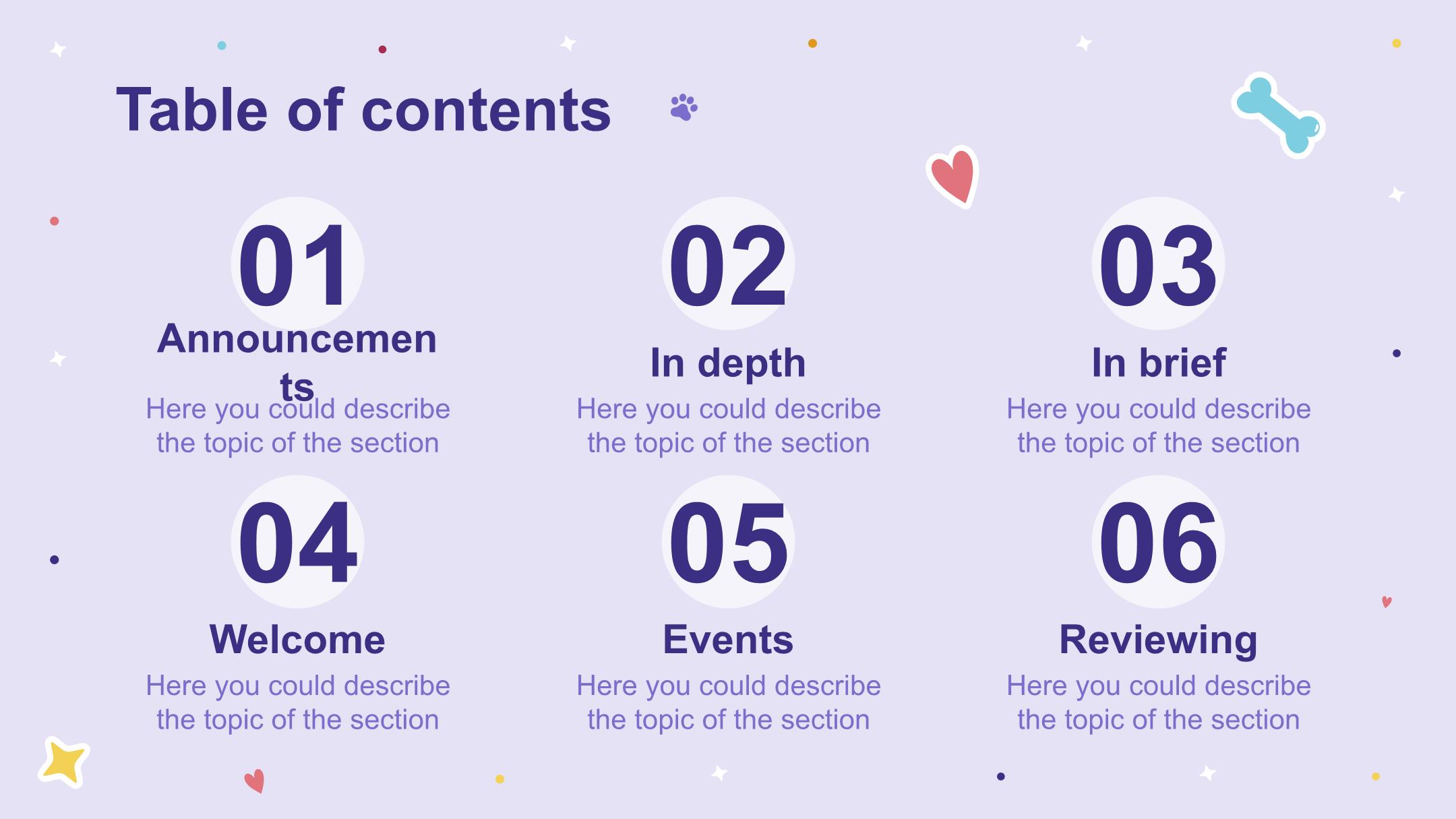 Table of contents

01
Announcements
Here you could describe the topic of the section

02
In depth
Here you could describe the topic of the section

03
In brief
Here you could describe the topic of the section

04
Welcome
Here you could describe the topic of the section

05
Events
Here you could describe the topic of the section

06
Reviewing
Here you could describe the topic of the section